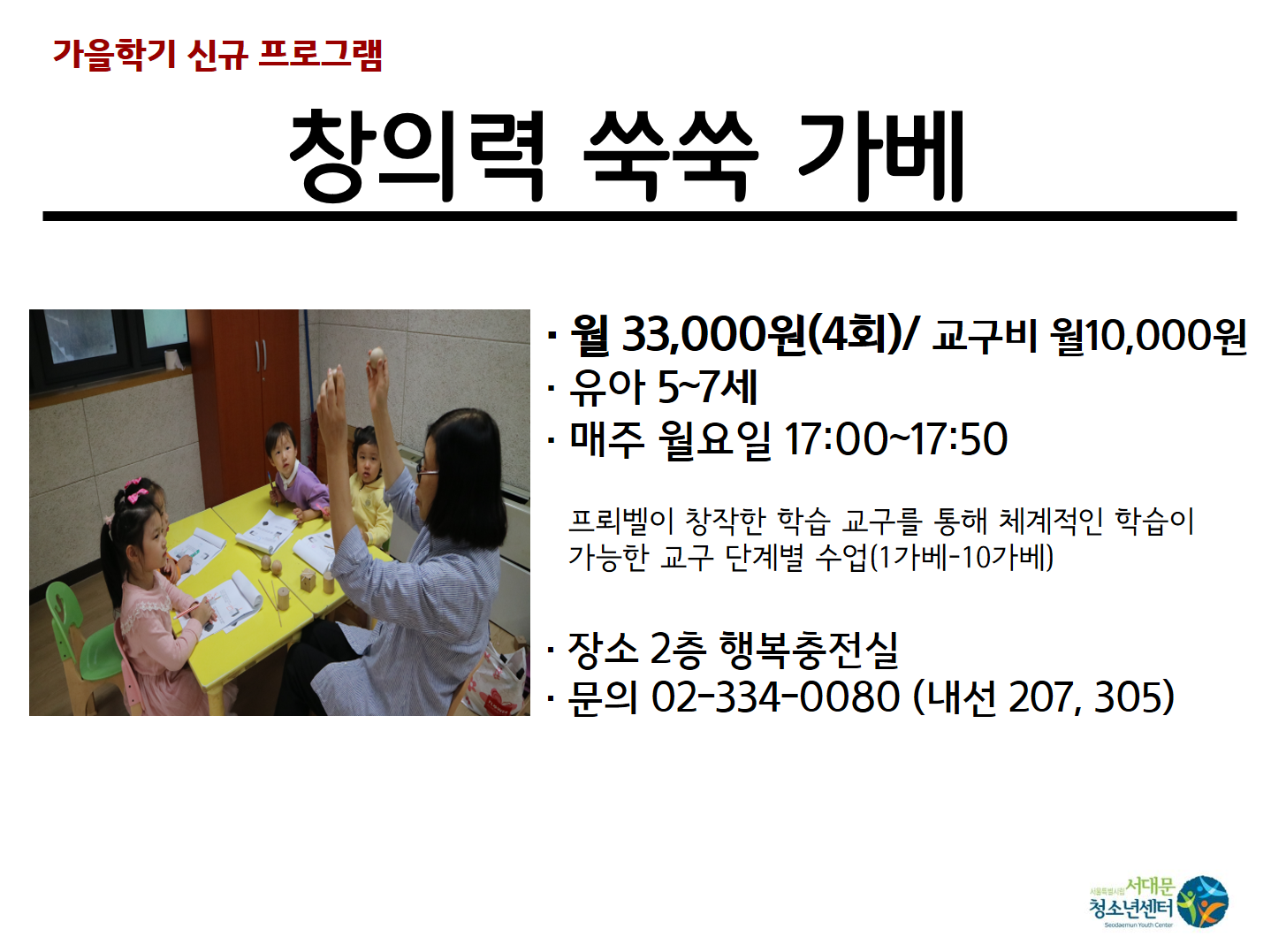 가을학기 신규 프로그램

창의력 쑥쑥 가베

· 월 33,000원(4회)/ 교구비 월10,000원
· 유아 5~7세
· 매주 월요일 17:00~17:50

프뢰벨이 창작한 학습 교구를 통해 체계적인 학습이 가능한 교구 단계별 수업(1가베-10가베)

· 장소 2층 행복충전실
· 문의 02-334-0080 (내선 207, 305)

서울특별시립 서대문 청소년센터
Seodaemun Youth Center